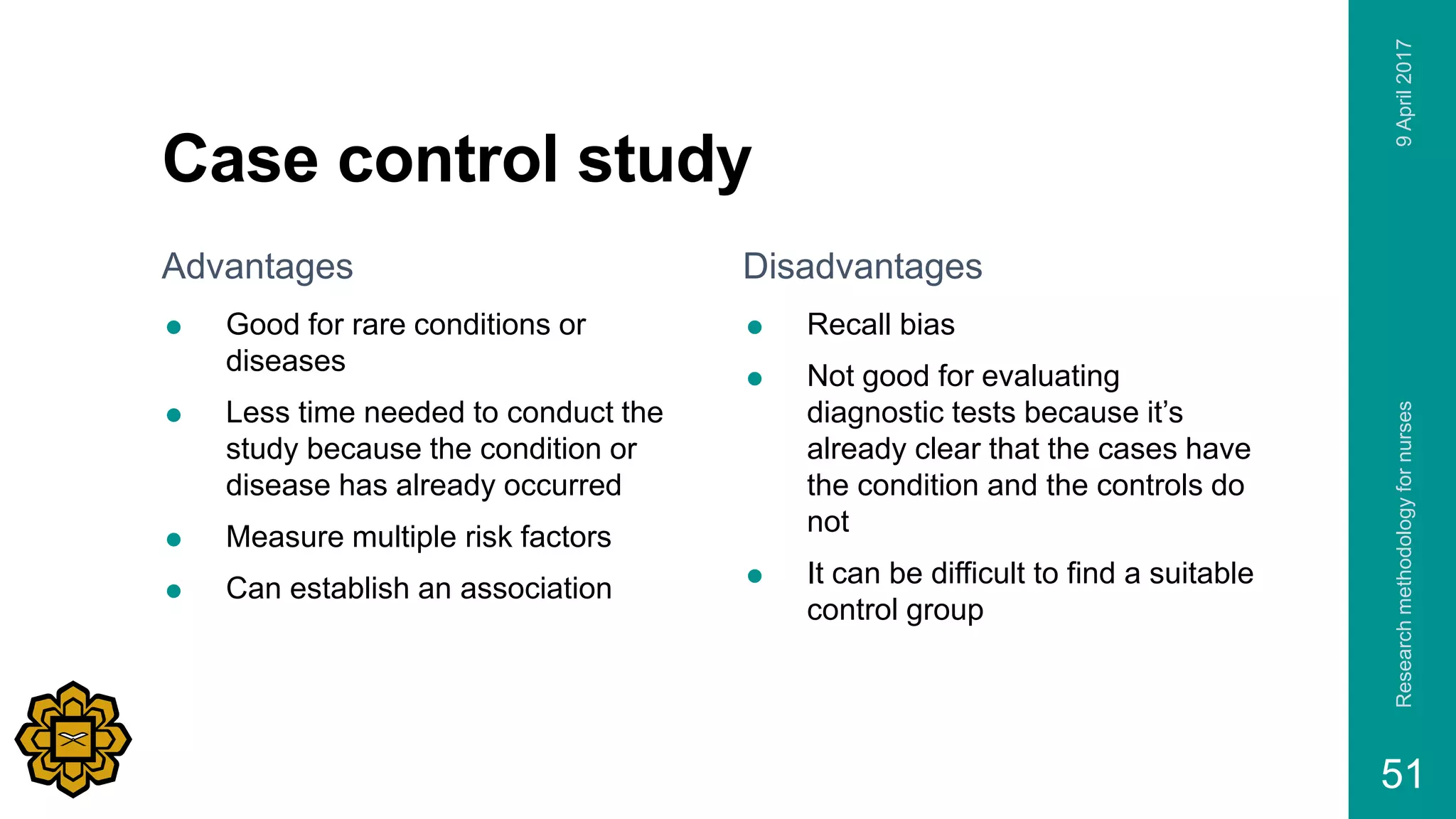 Case control study

Advantages

- Good for rare conditions or diseases
- Less time needed to conduct the study because the condition or disease has already occurred
- Measure multiple risk factors
- Can establish an association

Disadvantages

- Recall bias
- Not good for evaluating diagnostic tests because it's already clear that the cases have the condition and the controls do not
- It can be difficult to find a suitable control group

9 April 2017

Research methodology for nurses

51